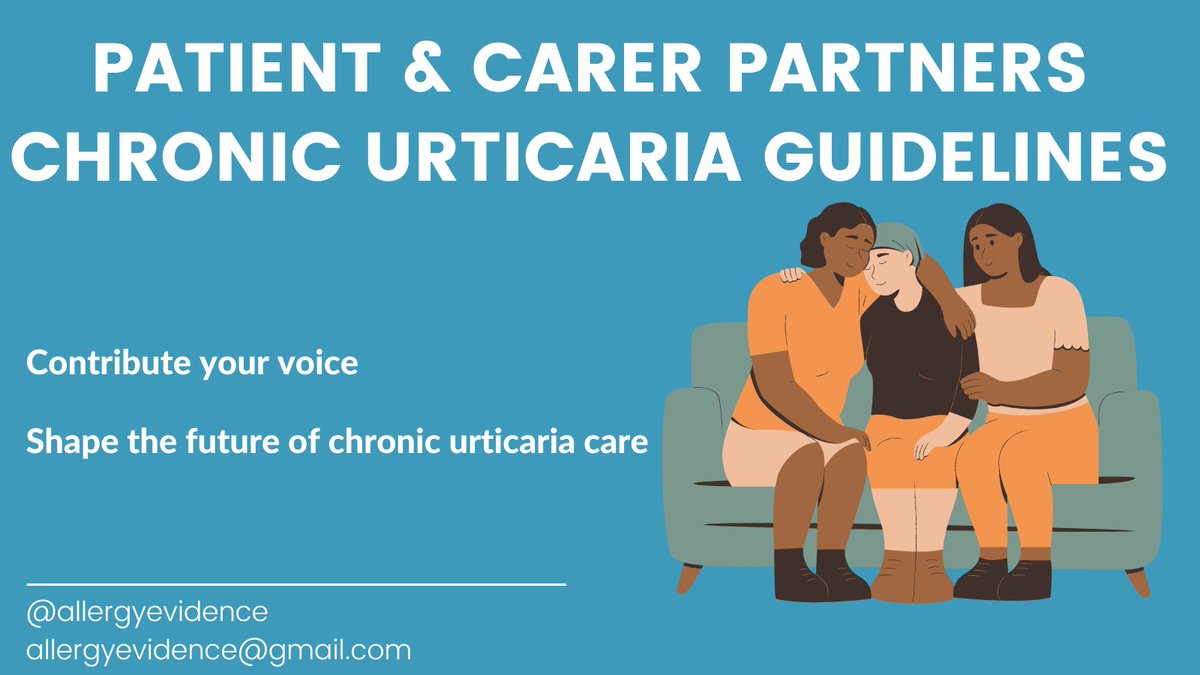 PATIENT & CARER PARTNERS
CHRONIC URTICARIA GUIDELINES

Contribute your voice

Shape the future of chronic urticaria care

@allergyevidence
allergyevidence@gmail.com